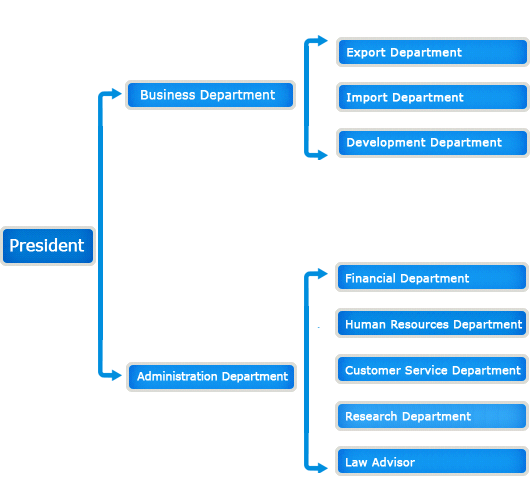 President

Business Department

Export Department

Import Department

Development Department

Administration Department

Financial Department

Human Resources Department

Customer Service Department

Research Department

Law Advisor